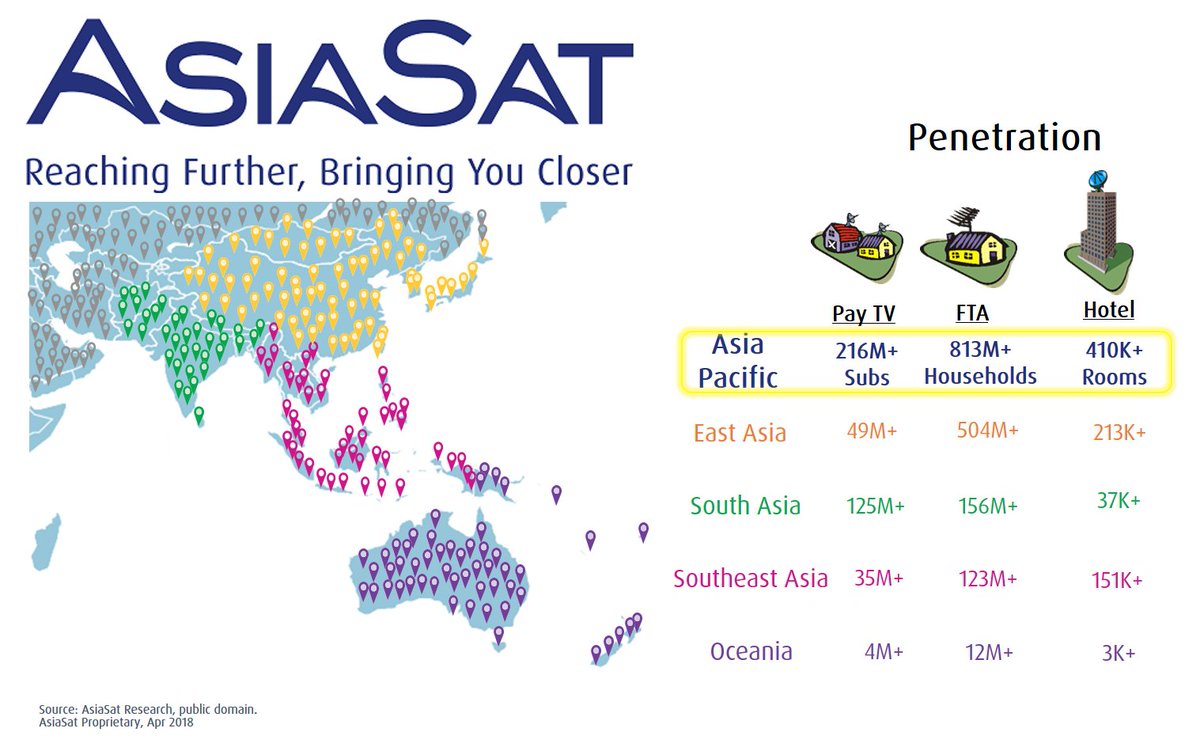 AsiaSat
Reaching Further, Bringing You Closer

Penetration

| | Pay TV | FTA | Hotel |
|---|---|---|---|
| Asia Pacific | 216M+ Subs | 813M+ Households | 410K+ Rooms |
| East Asia | 49M+ | 504M+ | 213K+ |
| South Asia | 125M+ | 156M+ | 37K+ |
| Southeast Asia | 35M+ | 123M+ | 151K+ |
| Oceania | 4M+ | 12M+ | 3K+ |

Source: AsiaSat Research, public domain.
AsiaSat Proprietary, Apr 2018